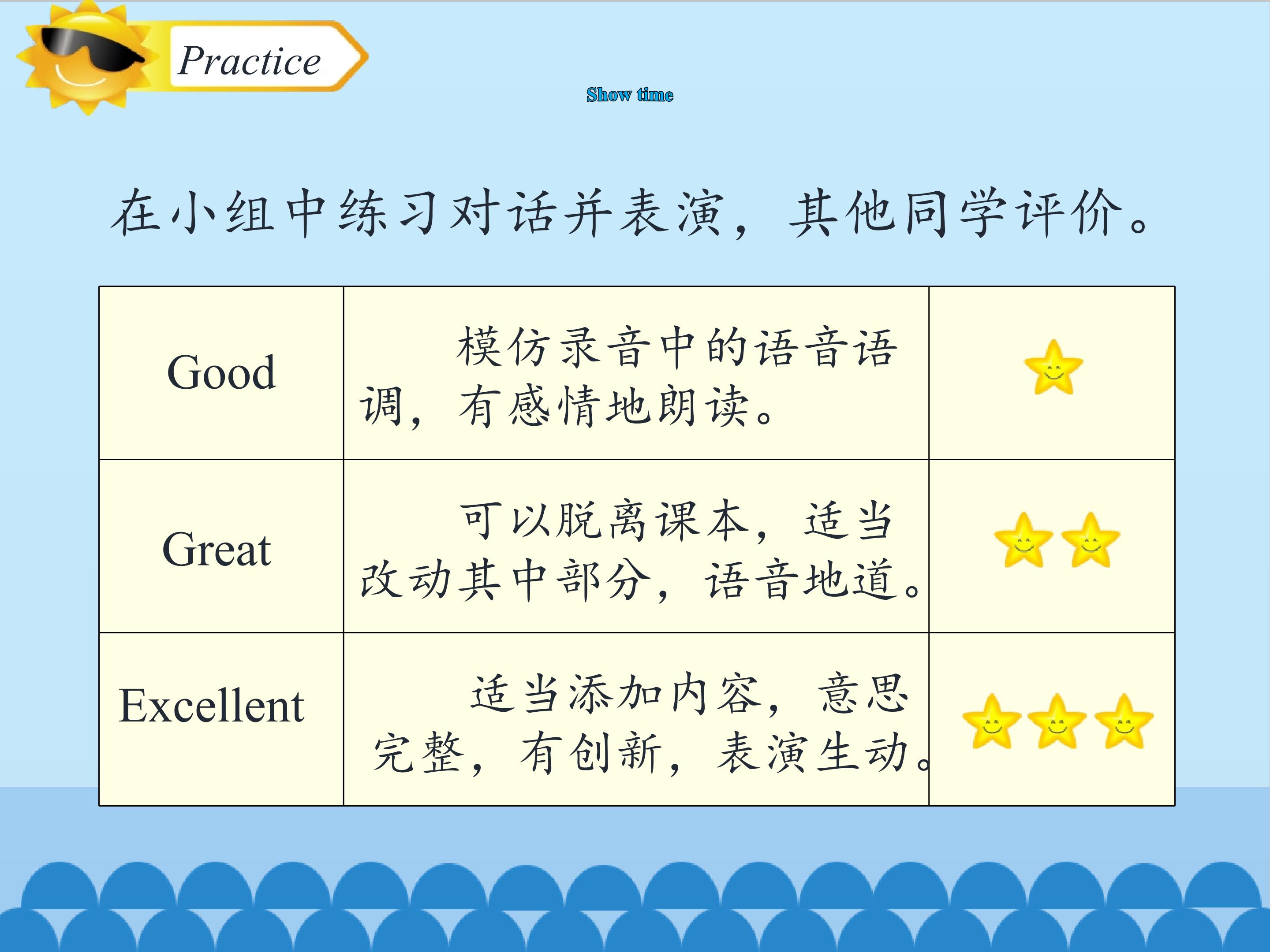 Practice

Show time

在小组中练习对话并表演，其他同学评价。

| Good | 模仿录音中的语音语调，有感情地朗读。 | |
|---|---|---|
| Great | 可以脱离课本，适当改动其中部分，语音地道。 | |
| Excellent | 适当添加内容，意思完整，有创新，表演生动。 | |